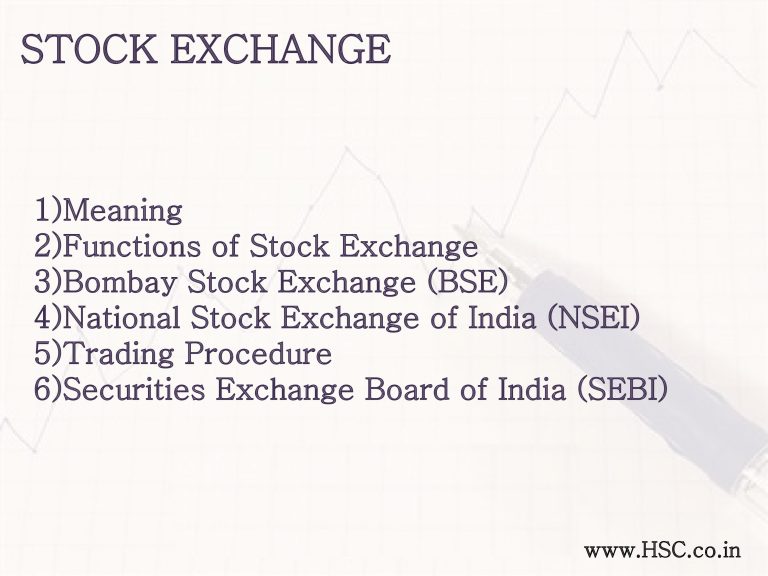 STOCK EXCHANGE

1)Meaning
2)Functions of Stock Exchange
3)Bombay Stock Exchange (BSE)
4)National Stock Exchange of India (NSEI)
5)Trading Procedure
6)Securities Exchange Board of India (SEBI)

www.HSC.co.in